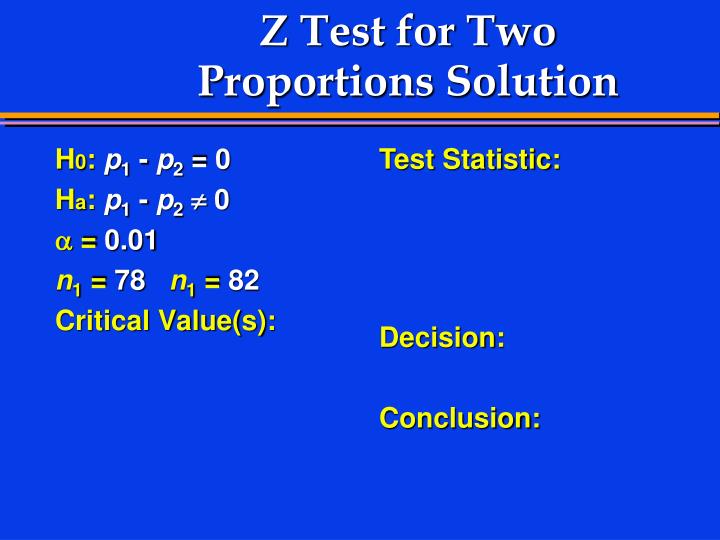 Z Test for Two Proportions Solution

$H_0$: $p_1 - p_2 = 0$

$H_a$: $p_1 - p_2 \neq 0$

$\alpha = 0.01$

$n_1 = 78$ $n_1 = 82$

Critical Value(s):

Test Statistic:

Decision:

Conclusion: